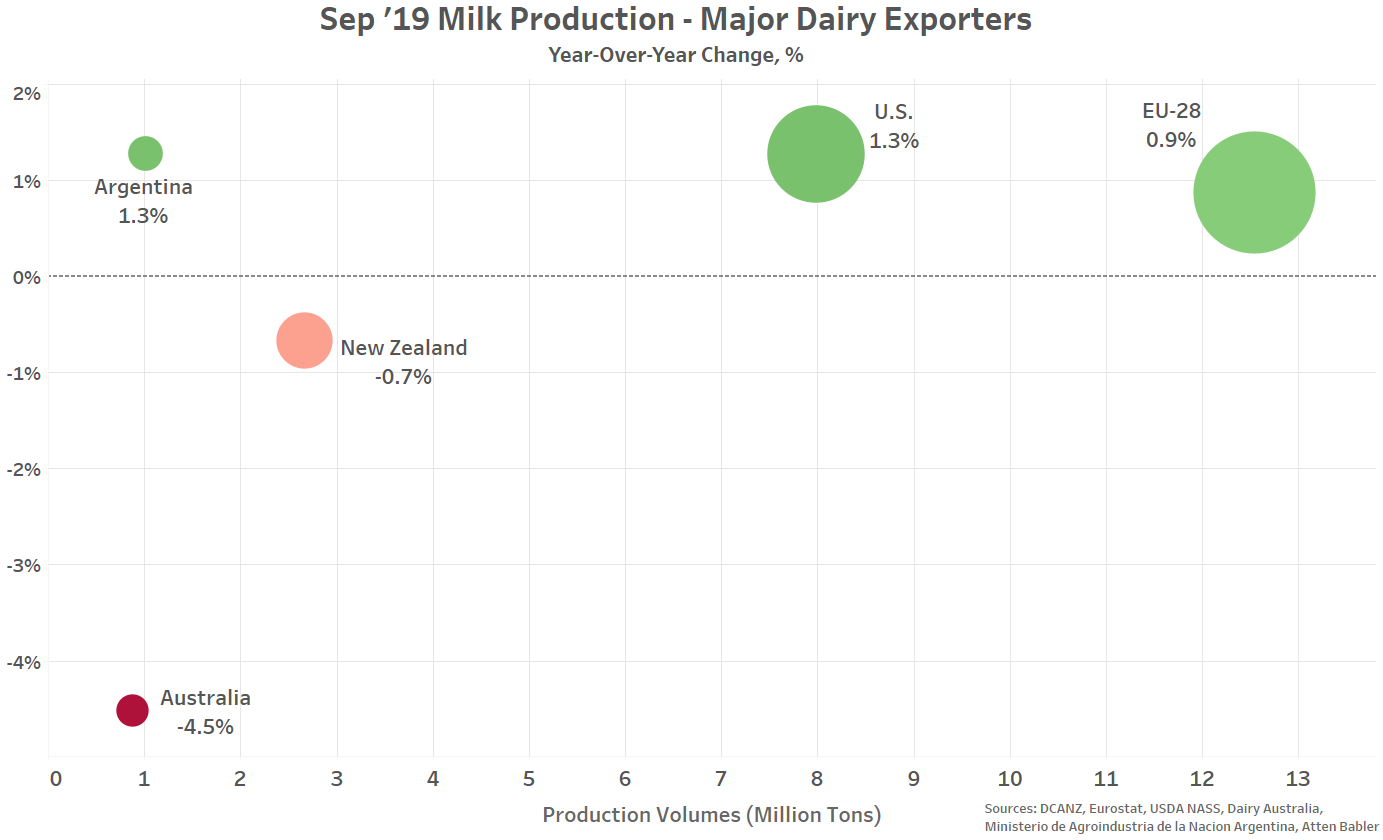 Sep ’19 Milk Production - Major Dairy Exporters
Year-Over-Year Change, %

2%
1%
0%
-1%
-2%
-3%
-4%

Argentina
1.3%

U.S.
1.3%

EU-28
0.9%

New Zealand
-0.7%

Australia
-4.5%

0 1 2 3 4 5 6 7 8 9 10 11 12 13

Production Volumes (Million Tons)

Sources: DCANZ, Eurostat, USDA NASS, Dairy Australia, Ministerio de Agroindustria de la Nacion Argentina, Atten Babler